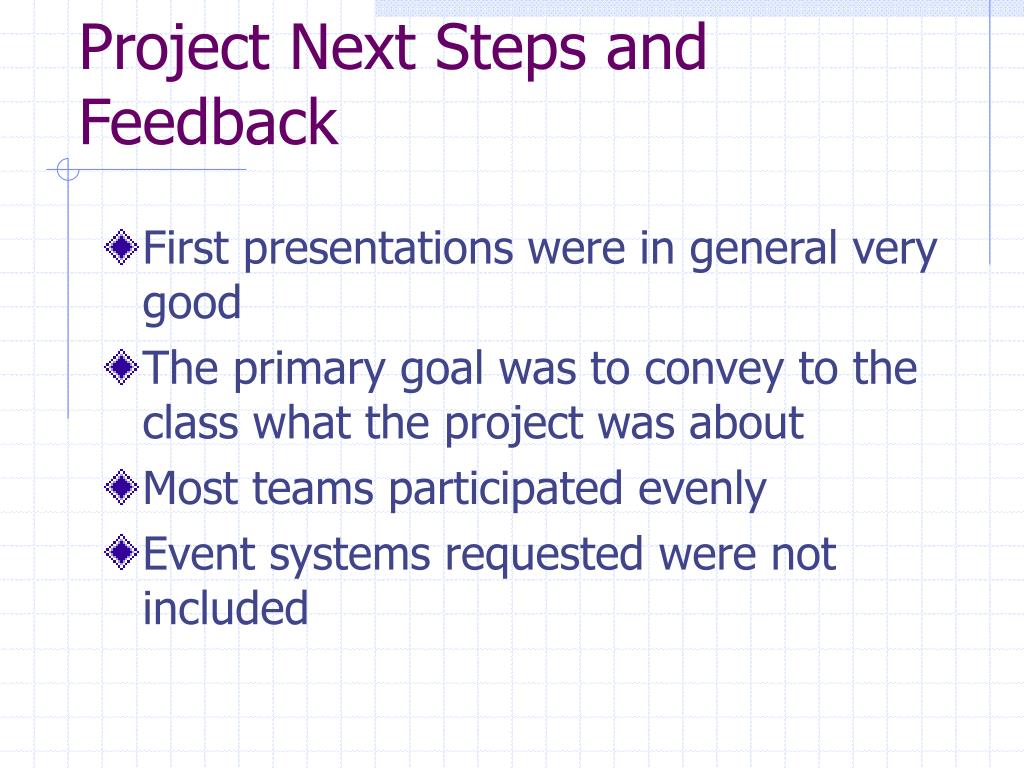 Project Next Steps and Feedback

First presentations were in general very good

The primary goal was to convey to the class what the project was about

Most teams participated evenly

Event systems requested were not included